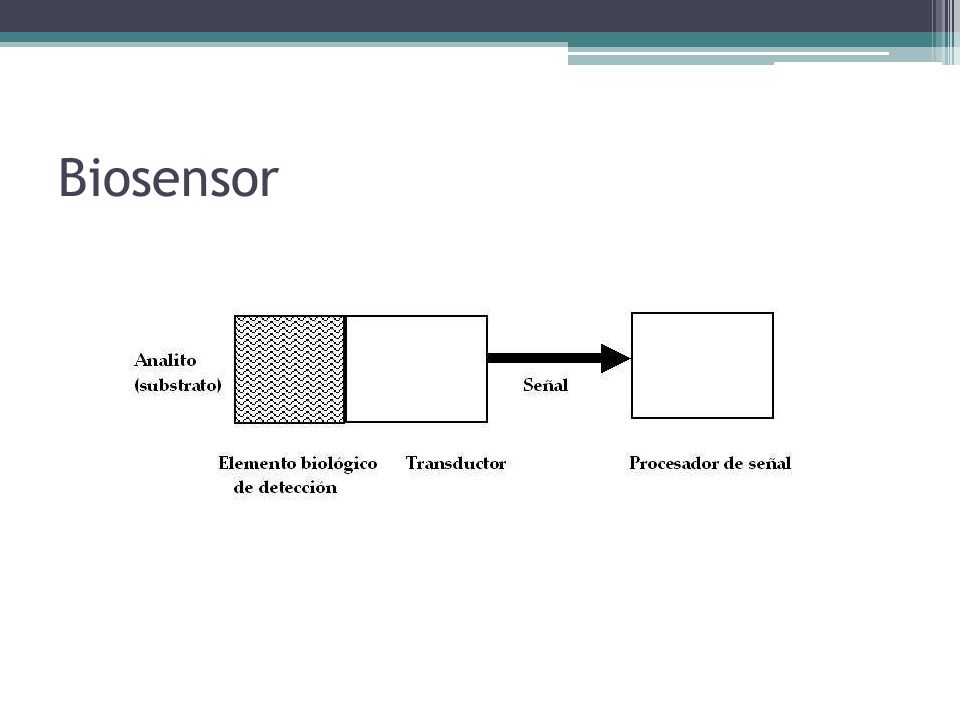 Biosensor

Analito
(substrato)

Señal

Elemento biológico
de detección

Transductor

Procesador de señal